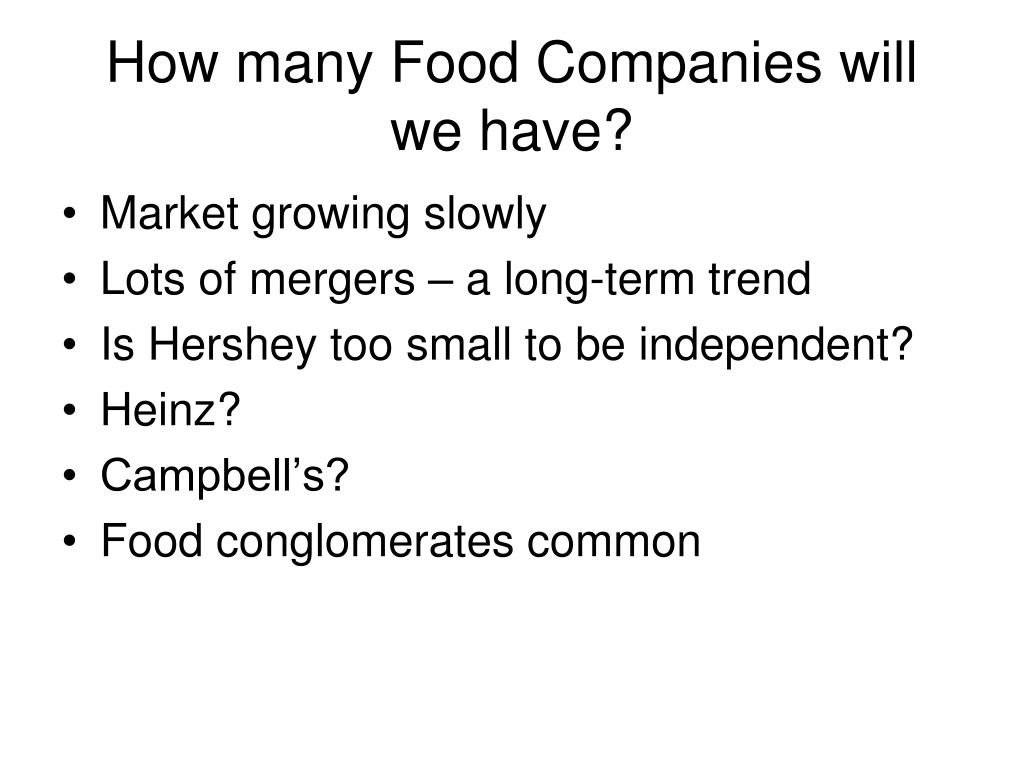 How many Food Companies will we have?

• Market growing slowly
• Lots of mergers – a long-term trend
• Is Hershey too small to be independent?
• Heinz?
• Campbell’s?
• Food conglomerates common